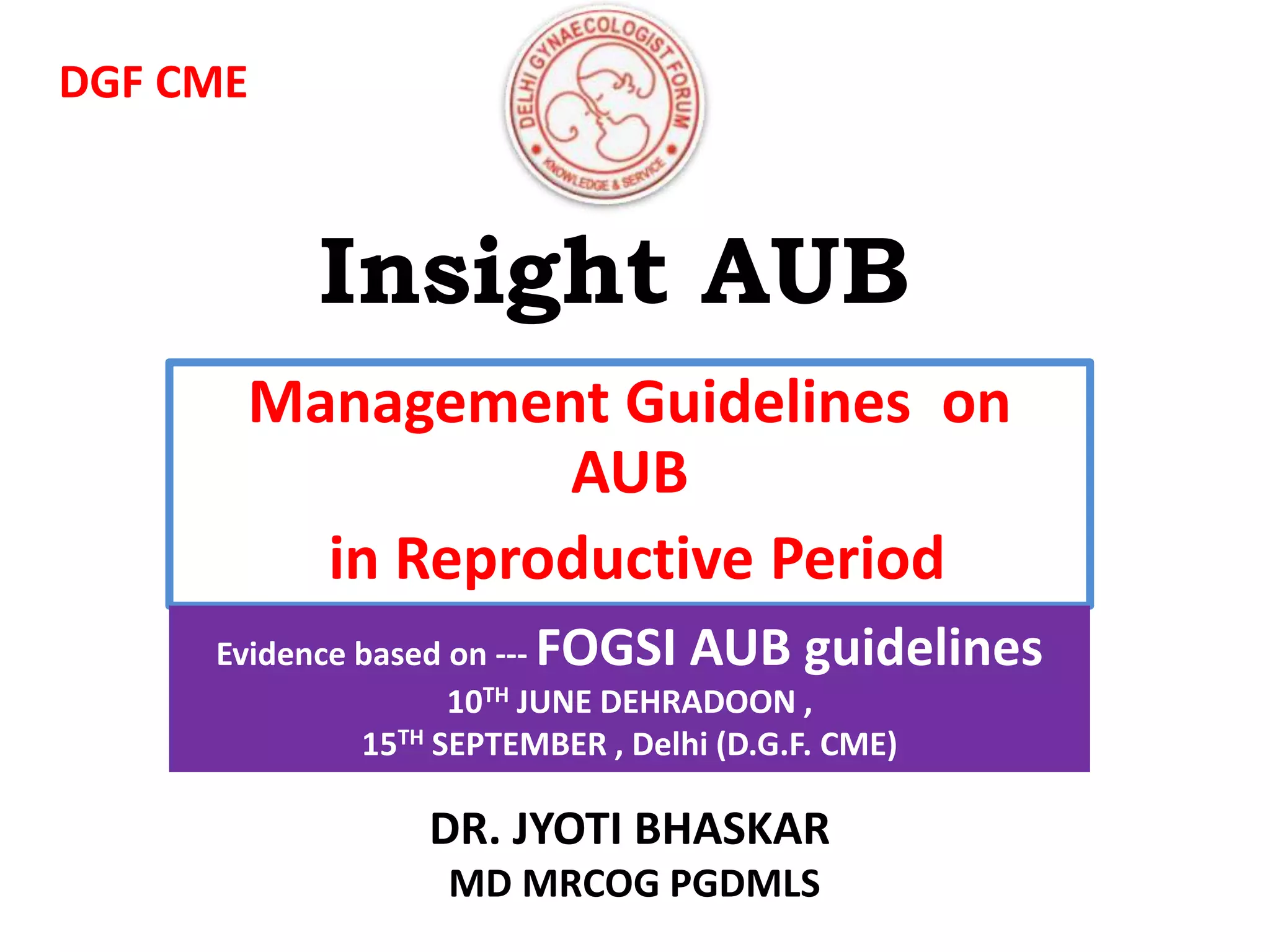 DGF CME

DELHI GYNAECOLOGIST FORUM
KNOWLEDGE & SERVICE

Insight AUB

Management Guidelines on AUB

in Reproductive Period

Evidence based on --- FOGSI AUB guidelines
10$^{TH}$ JUNE DEHRADOON ,
15$^{TH}$ SEPTEMBER , Delhi (D.G.F. CME)

DR. JYOTI BHASKAR
MD MRCOG PGDMLS